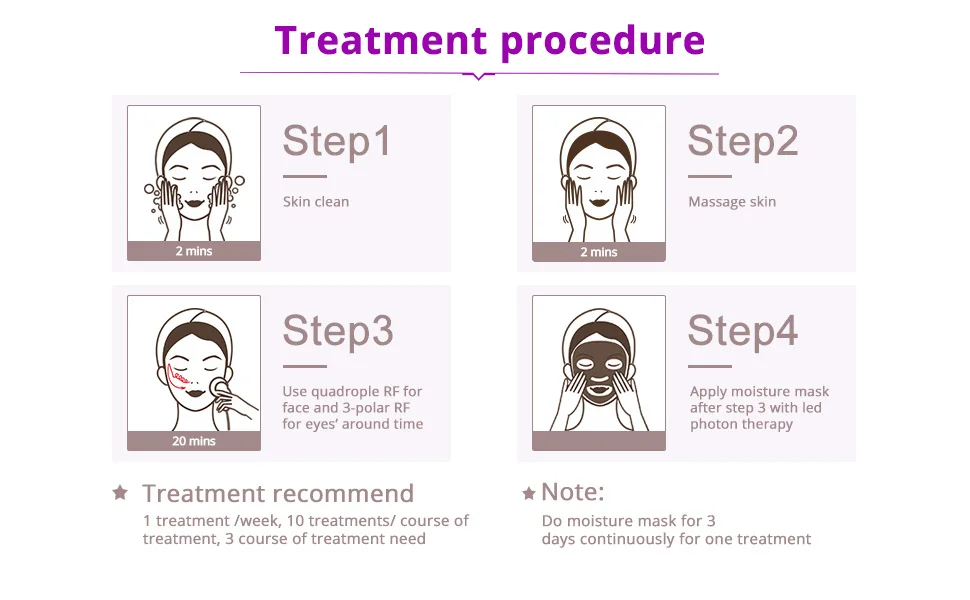 Treatment procedure

2 mins

Step1

Skin clean

2 mins

Step2

Massage skin

20 mins

Step3

Use quadrople RF for face and 3-polar RF for eyes' around time

Step4

Apply moisture mask after step 3 with led photon therapy

★ Treatment recommend

1 treatment /week, 10 treatments/ course of treatment, 3 course of treatment need

★ Note:

Do moisture mask for 3 days continuously for one treatment